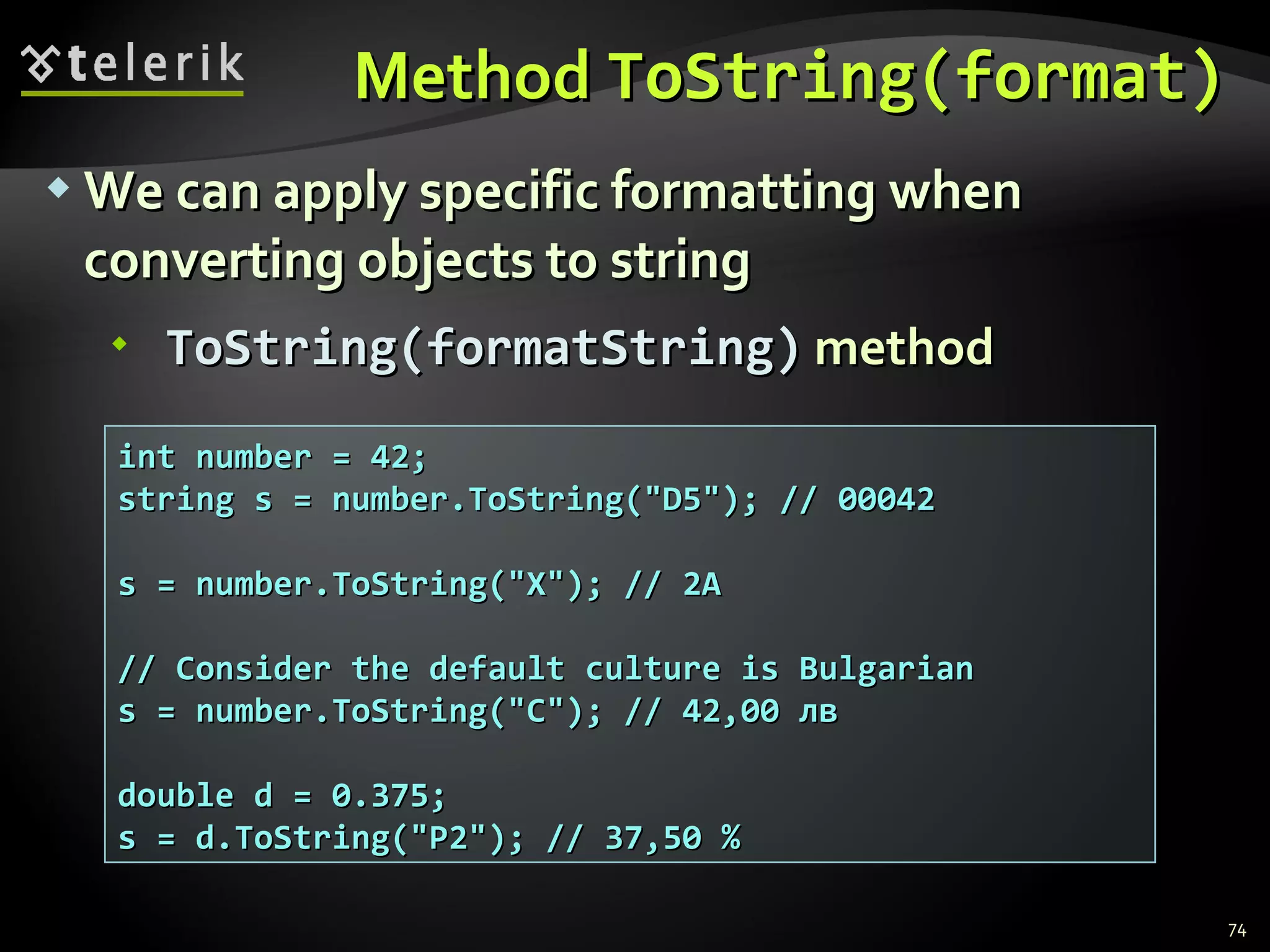 telerik

Method ToString(format)

We can apply specific formatting when converting objects to string

ToString(formatString) method

int number = 42;
string s = number.ToString("D5"); // 00042

s = number.ToString("X"); // 2A

// Consider the default culture is Bulgarian
s = number.ToString("C"); // 42,00 лв

double d = 0.375;
s = d.ToString("P2"); // 37,50 %

74